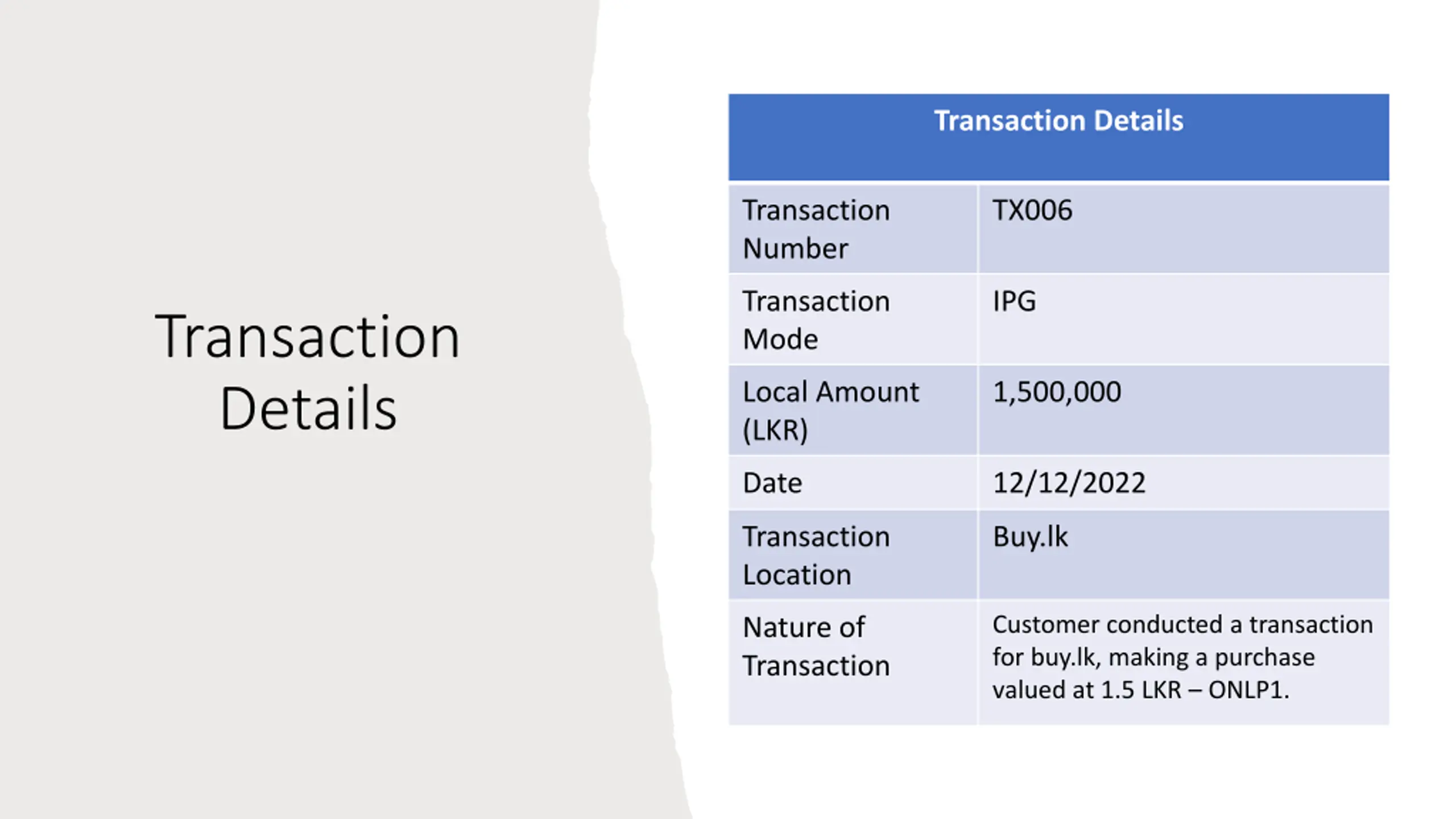 Transaction Details

| Transaction Details | |
|---|---|
| Transaction Number | TX006 |
| Transaction Mode | IPG |
| Local Amount (LKR) | 1,500,000 |
| Date | 12/12/2022 |
| Transaction Location | Buy.lk |
| Nature of Transaction | Customer conducted a transaction for buy.lk, making a purchase valued at 1.5 LKR – ONLP1. |